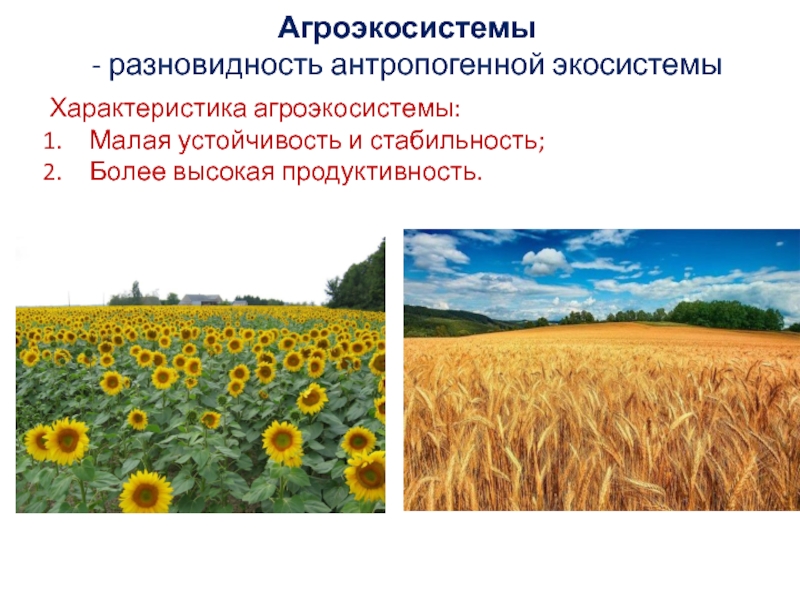 Агроэкосистемы
- разновидность антропогенной экосистемы

Характеристика агроэкосистемы:
1. Малая устойчивость и стабильность;
2. Более высокая продуктивность.